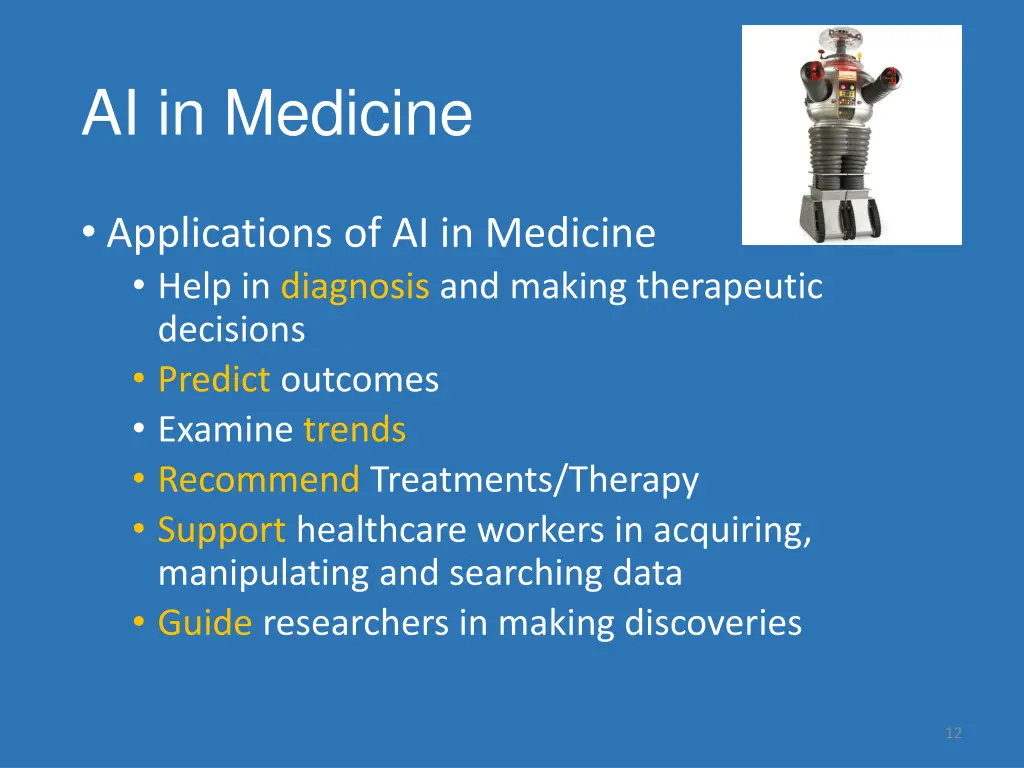 AI in Medicine

• Applications of AI in Medicine
  • Help in diagnosis and making therapeutic decisions
  • Predict outcomes
  • Examine trends
  • Recommend Treatments/Therapy
  • Support healthcare workers in acquiring, manipulating and searching data
  • Guide researchers in making discoveries

12